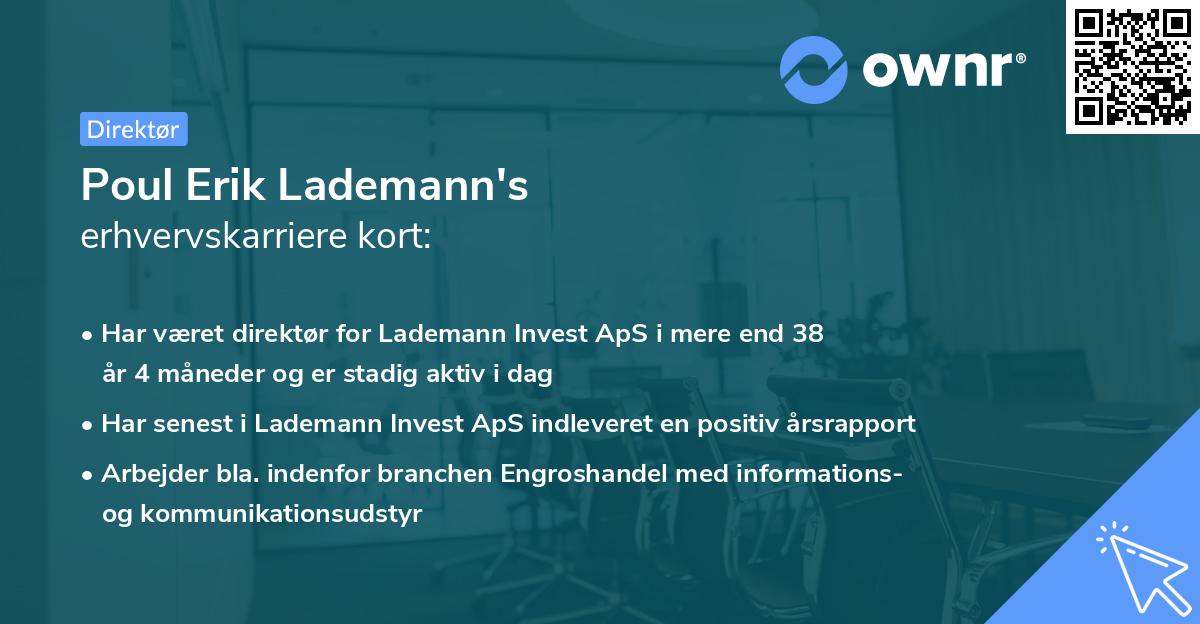 ownr®

Direktør

Poul Erik Lademann's
erhvervskarriere kort:

• Har været direktør for Lademann Invest ApS i mere end 38 år 4 måneder og er stadig aktiv i dag

• Har senest i Lademann Invest ApS indleveret en positiv årsrapport

• Arbejder bla. indenfor branchen Engroshandel med informations- og kommunikationsudstyr